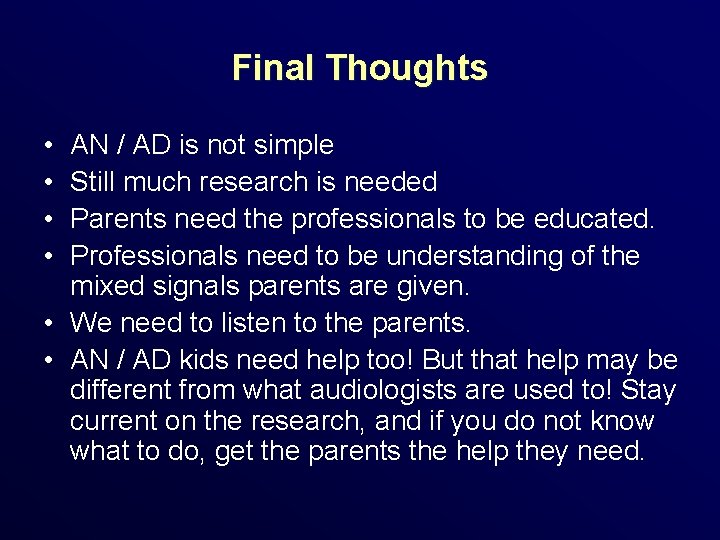 Final Thoughts

• AN / AD is not simple
• Still much research is needed
• Parents need the professionals to be educated.
• Professionals need to be understanding of the mixed signals parents are given.
• We need to listen to the parents.
• AN / AD kids need help too! But that help may be different from what audiologists are used to! Stay current on the research, and if you do not know what to do, get the parents the help they need.